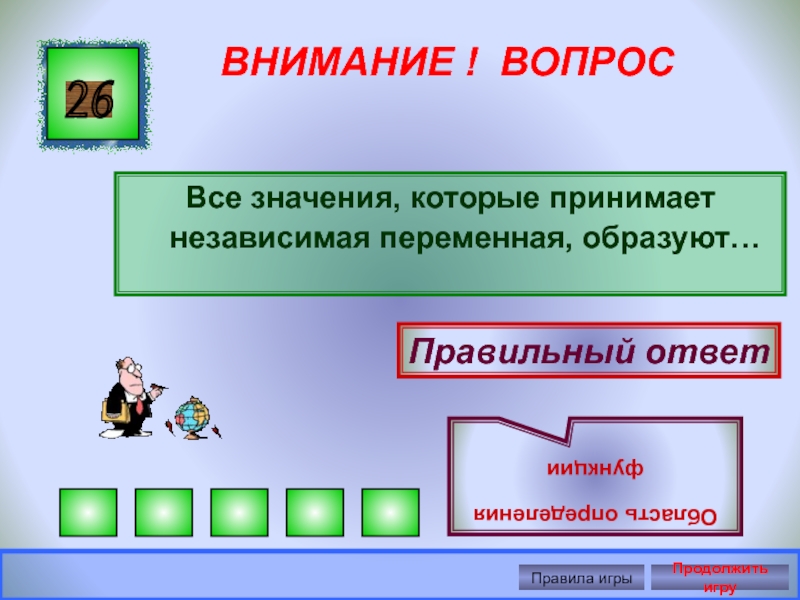 26

ВНИМАНИЕ ! ВОПРОС

Все значения, которые принимает независимая переменная, образуют…

Правильный ответ

Область определения функции

Правила игры

Продолжить игру